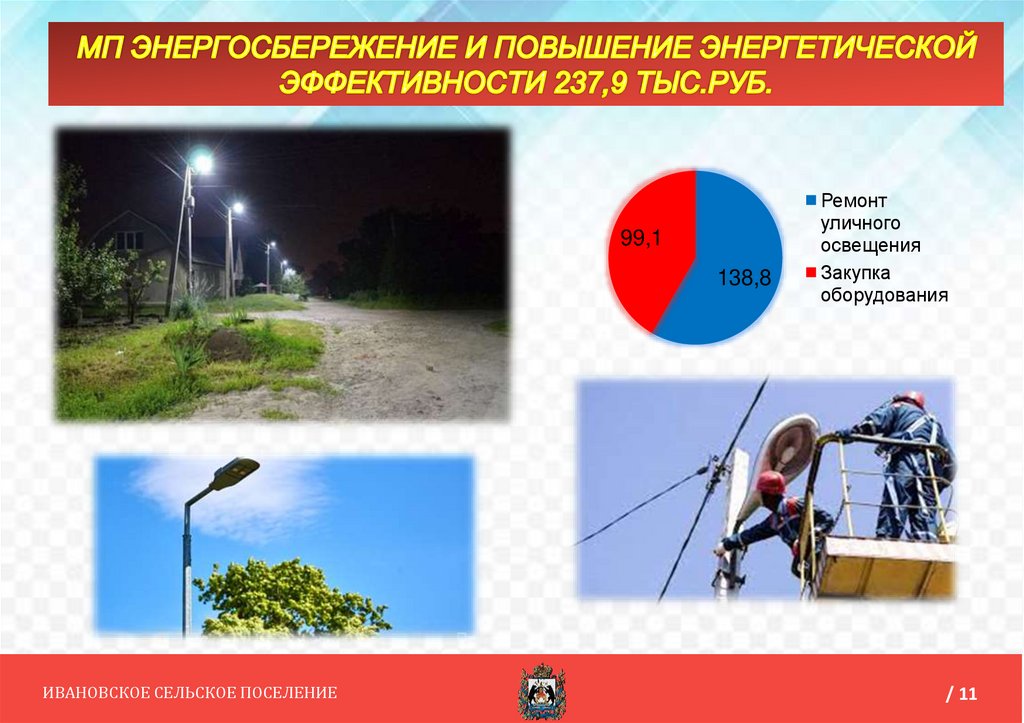 МП ЭНЕРГОСБЕРЕЖЕНИЕ И ПОВЫШЕНИЕ ЭНЕРГЕТИЧЕСКОЙ ЭФФЕКТИВНОСТИ 237,9 ТЫС.РУБ.

99,1

138,8

Ремонт уличного освещения

Закупка оборудования

ИВАНОВСКОЕ СЕЛЬСКОЕ ПОСЕЛЕНИЕ

/ 11